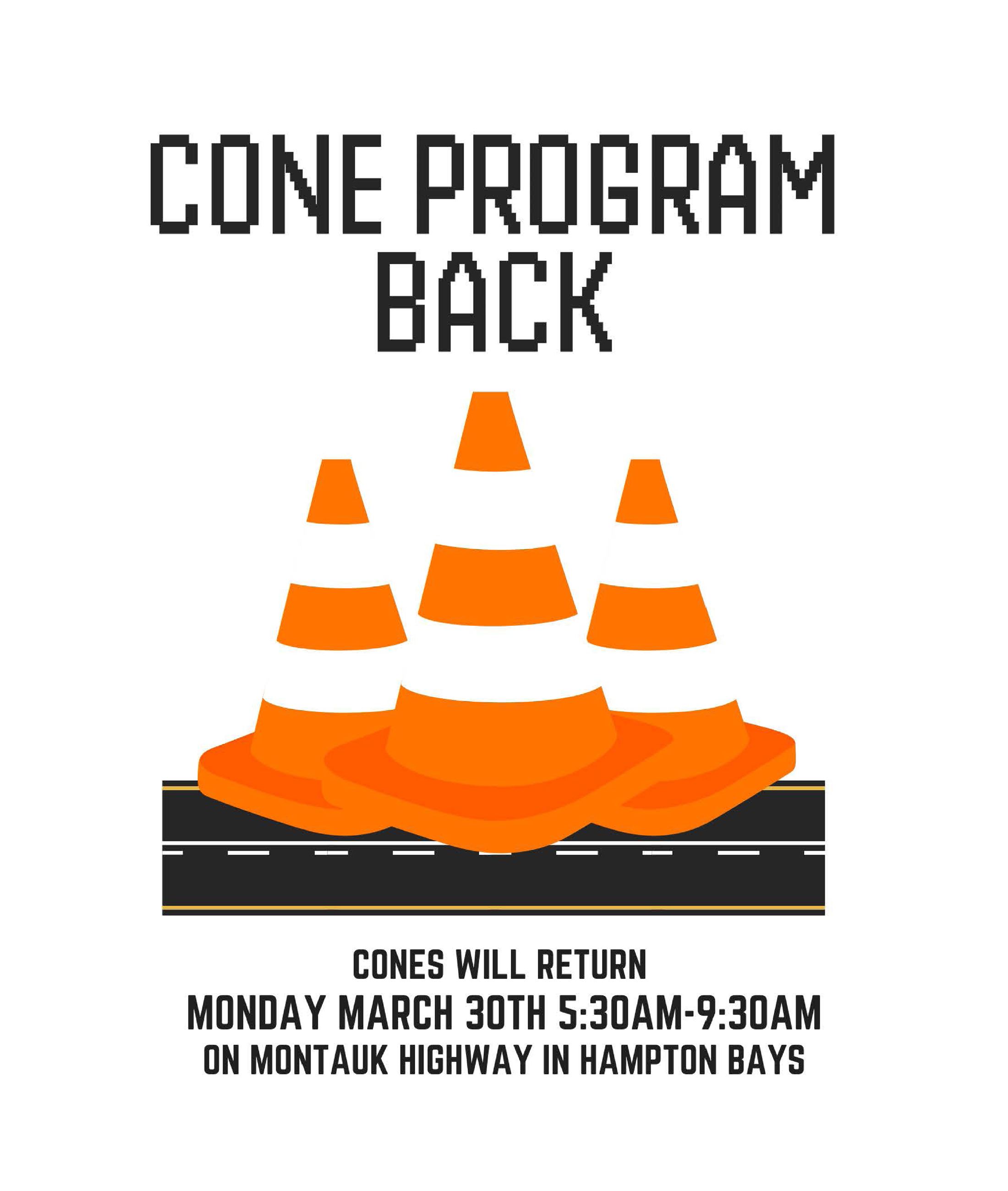 CONE PROGRAM BACK

CONES WILL RETURN
MONDAY MARCH 30TH 5:30AM-9:30AM
ON MONTAUK HIGHWAY IN HAMPTON BAYS